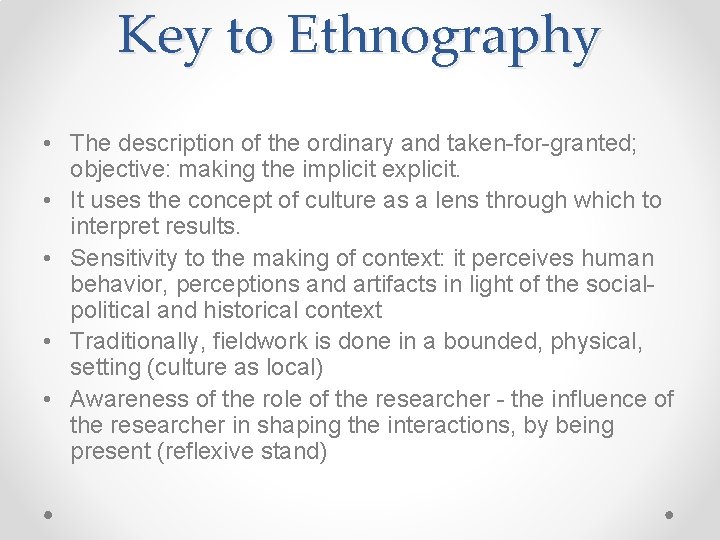 Key to Ethnography

• The description of the ordinary and taken-for-granted; objective: making the implicit explicit.
• It uses the concept of culture as a lens through which to interpret results.
• Sensitivity to the making of context: it perceives human behavior, perceptions and artifacts in light of the social-political and historical context
• Traditionally, fieldwork is done in a bounded, physical, setting (culture as local)
• Awareness of the role of the researcher - the influence of the researcher in shaping the interactions, by being present (reflexive stand)